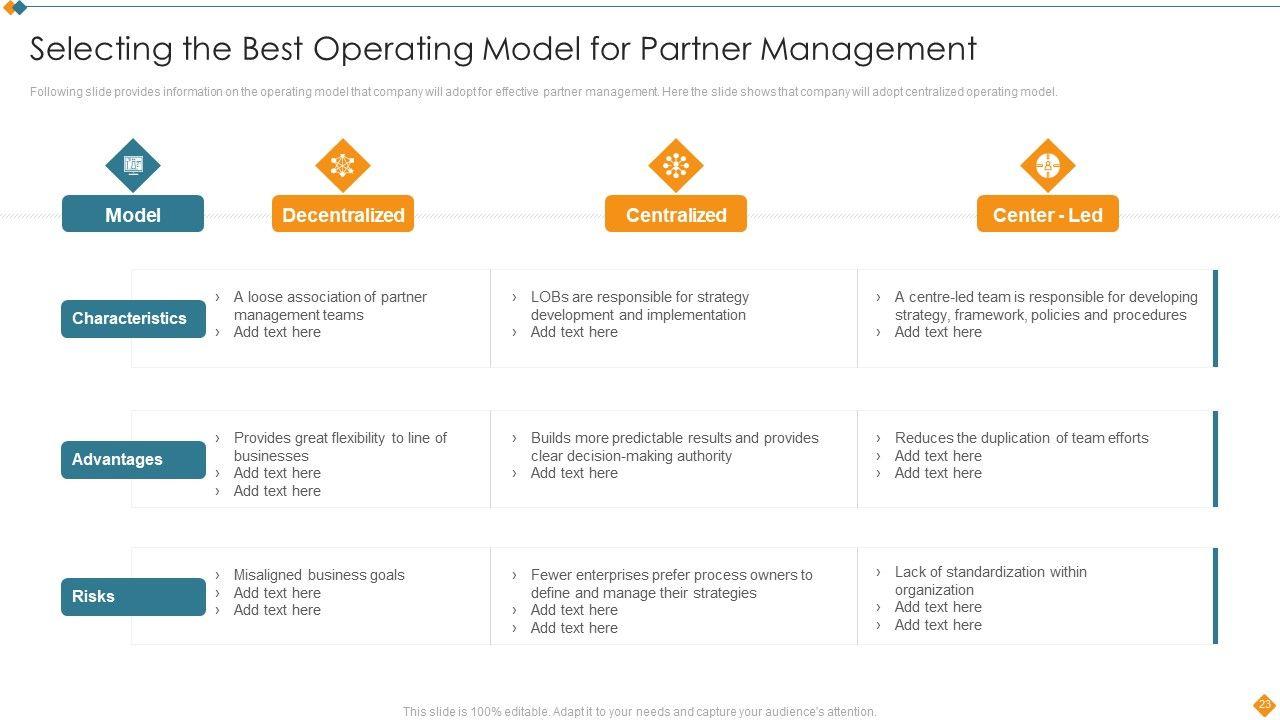 Selecting the Best Operating Model for Partner Management

Following slide provides information on the operating model that company will adopt for effective partner management. Here the slide shows that company will adopt centralized operating model.

| Model | Decentralized | Centralized | Center - Led |
|---|---|---|---|
| Characteristics | › A loose association of partner management teams › Add text here | › LOBs are responsible for strategy development and implementation › Add text here | › A centre-led team is responsible for developing strategy, framework, policies and procedures › Add text here |
| Advantages | › Provides great flexibility to line of businesses › Add text here › Add text here | › Builds more predictable results and provides clear decision-making authority › Add text here | › Reduces the duplication of team efforts › Add text here › Add text here |
| Risks | › Misaligned business goals › Add text here › Add text here | › Fewer enterprises prefer process owners to define and manage their strategies › Add text here › Add text here | › Lack of standardization within organization › Add text here › Add text here |

This slide is 100% editable. Adapt it to your needs and capture your audience's attention.

23